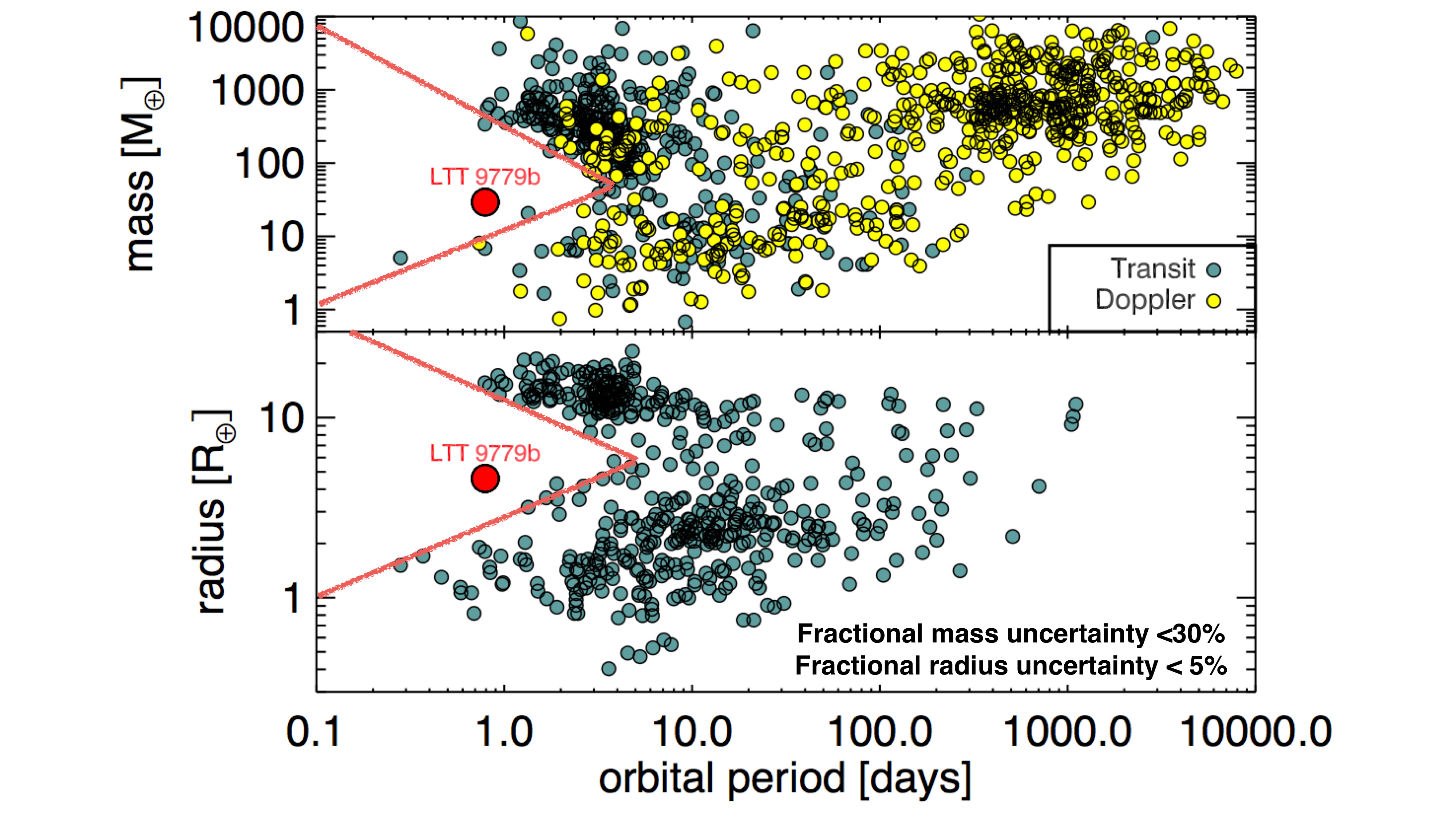 mass [$M_\oplus$]

10000
1000
100
10
1

LTT 9779b

Transit
Doppler

radius [$R_\oplus$]

10
1

LTT 9779b

Fractional mass uncertainty <30%
Fractional radius uncertainty < 5%

0.1
1.0
10.0
100.0
1000.0
10000.0

orbital period [days]